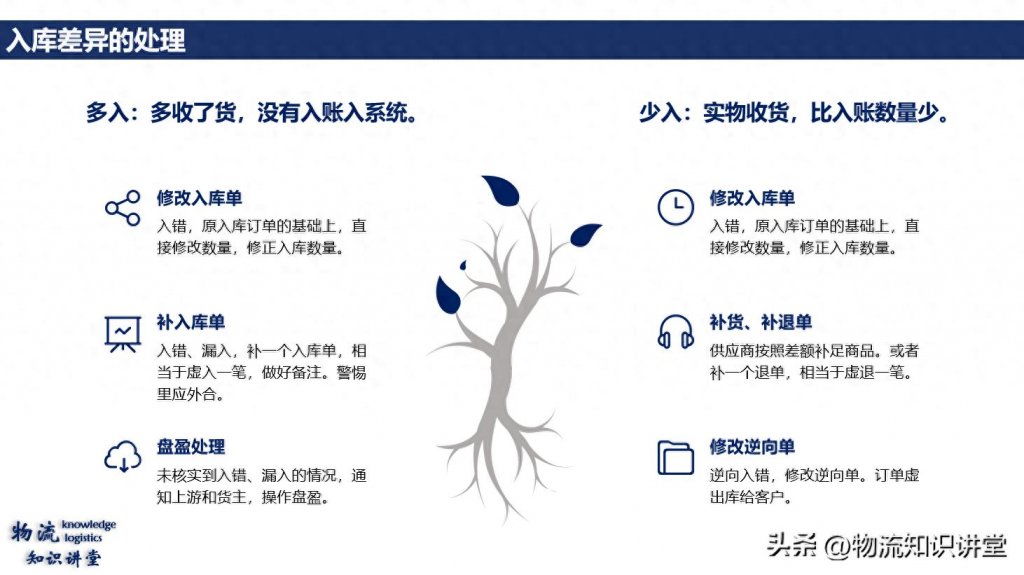 入库差异的处理

多入：多收了货，没有入账入系统。

修改入库单
入错，原入库订单的基础上，直接修改数量，修正入库数量。

补入库单
入错、漏入，补一个入库单，相当于虚入一笔，做好备注。警惕里应外合。

盘盈处理
未核实到入错、漏入的情况，通知上游和货主，操作盘盈。

少入：实物收货，比入账数量少。

修改入库单
入错，原入库订单的基础上，直接修改数量，修正入库数量。

补货、补退单
供应商按照差额补足商品。或者补一个退单，相当于虚退一笔。

修改逆向单
逆向入错，修改逆向单。订单虚出库给客户。

物流 knowledge logistics 知识讲堂

头条 @物流知识讲堂